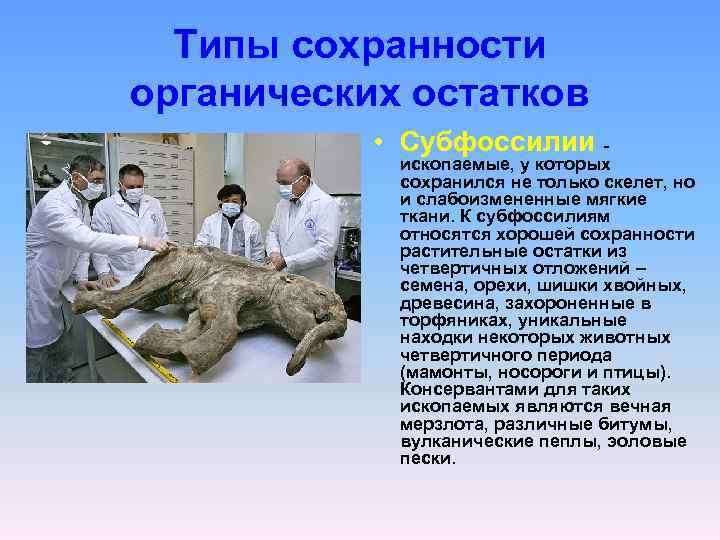 Типы сохранности органических остатков

• Субфоссилии - ископаемые, у которых сохранился не только скелет, но и слабоизмененные мягкие ткани. К субфоссилиям относятся хорошей сохранности растительные остатки из четвертичных отложений – семена, орехи, шишки хвойных, древесина, захороненные в торфяниках, уникальные находки некоторых животных четвертичного периода (мамонты, носороги и птицы). Консервантами для таких ископаемых являются вечная мерзлота, различные битумы, вулканические пеплы, эоловые пески.